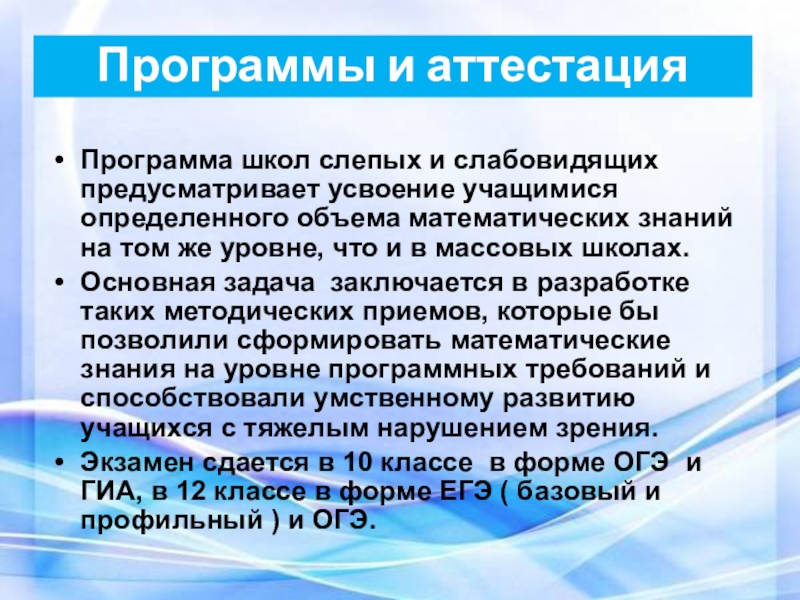 Программы и аттестация

• Программа школ слепых и слабовидящих предусматривает усвоение учащимися определенного объема математических знаний на том же уровне, что и в массовых школах.
• Основная задача заключается в разработке таких методических приемов, которые бы позволили сформировать математические знания на уровне программных требований и способствовали умственному развитию учащихся с тяжелым нарушением зрения.
• Экзамен сдается в 10 классе в форме ОГЭ и ГИА, в 12 классе в форме ЕГЭ ( базовый и профильный ) и ОГЭ.